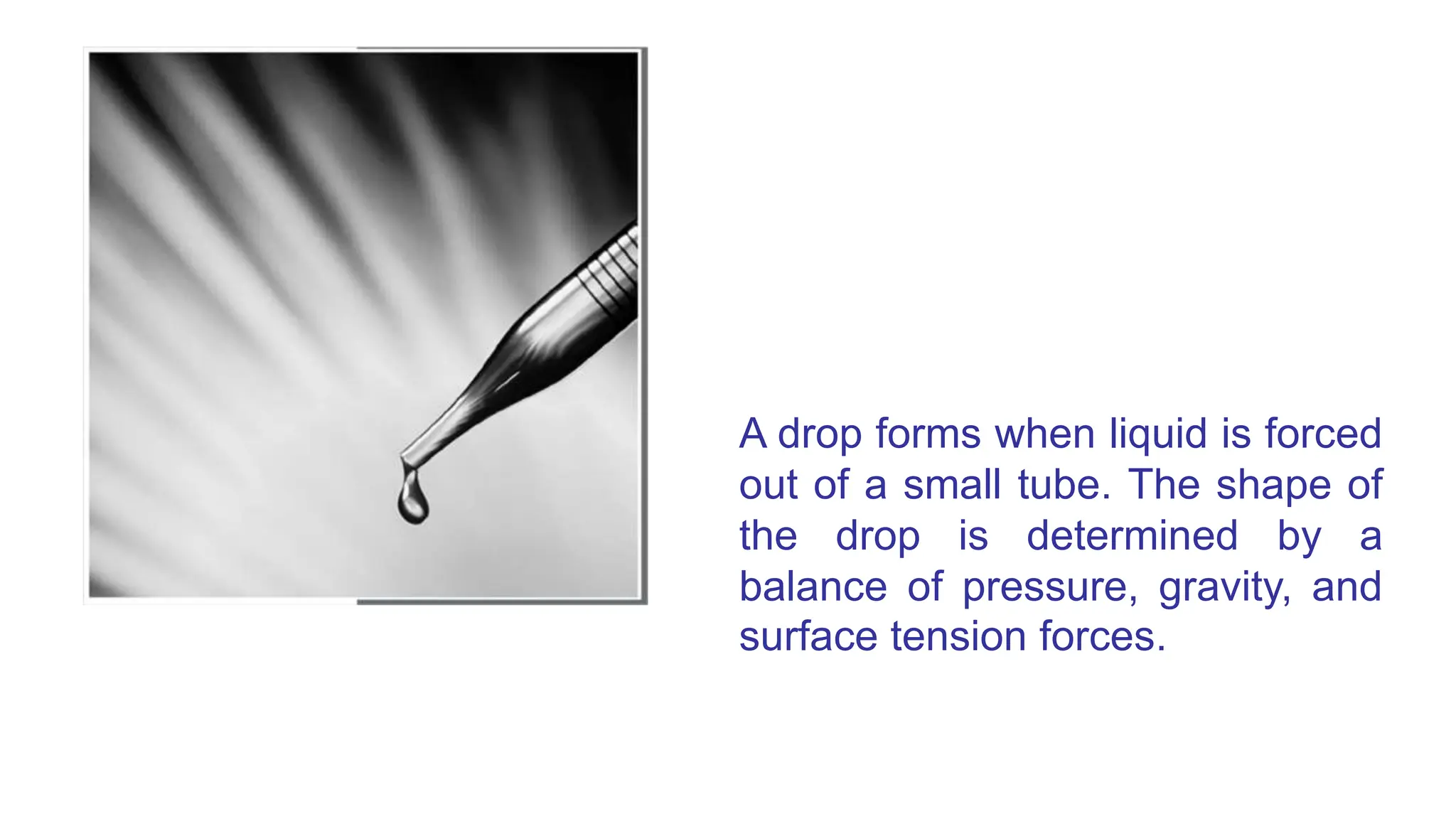 A drop forms when liquid is forced out of a small tube. The shape of the drop is determined by a balance of pressure, gravity, and surface tension forces.